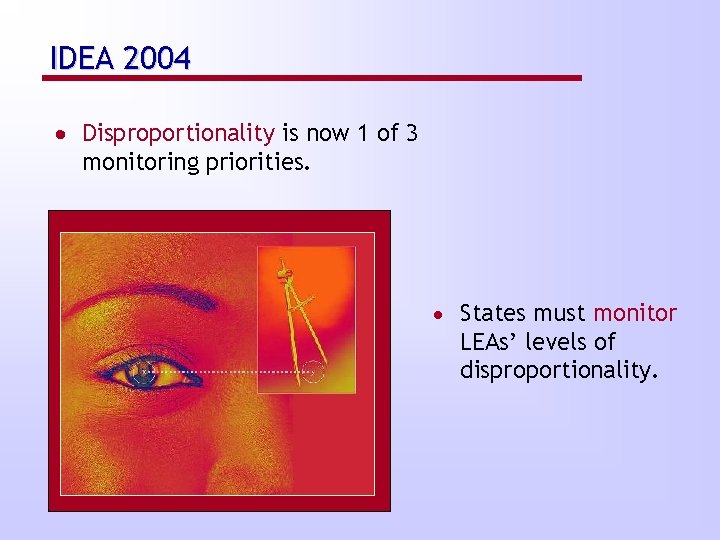 IDEA 2004

• Disproportionality is now 1 of 3 monitoring priorities.

• States must monitor LEAs' levels of disproportionality.